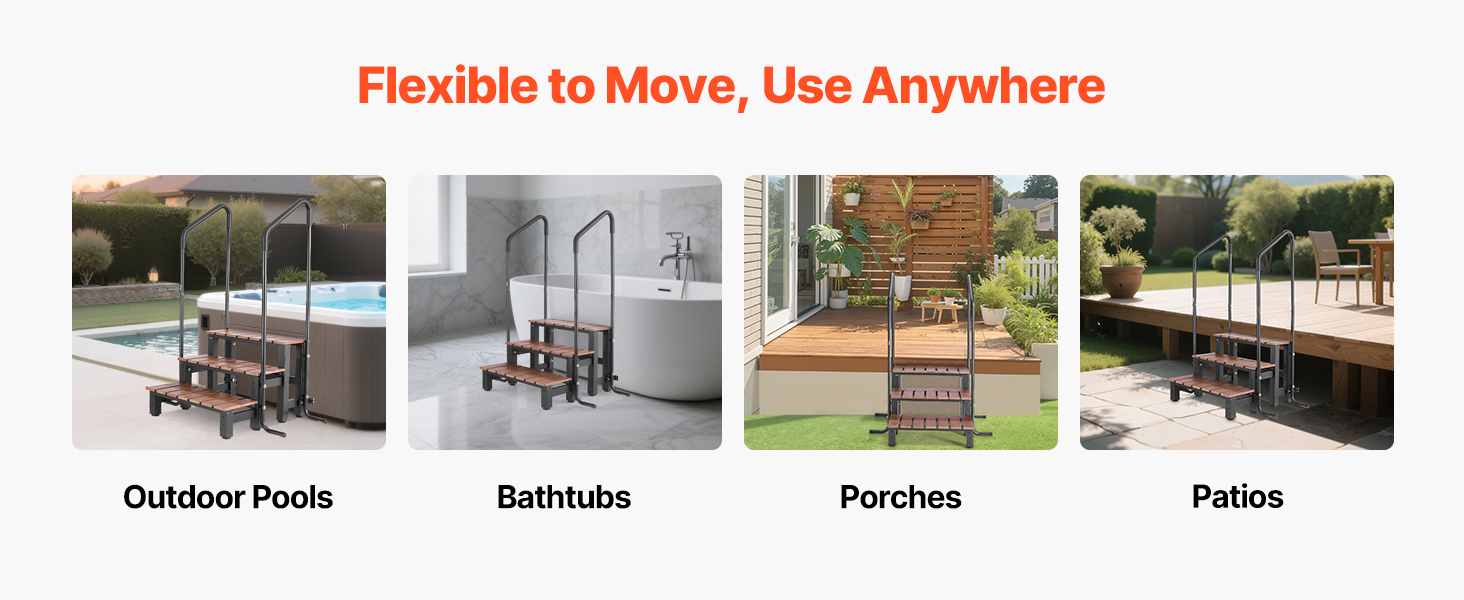 Flexible to Move, Use Anywhere

Outdoor Pools

Bathtubs

Porches

Patios